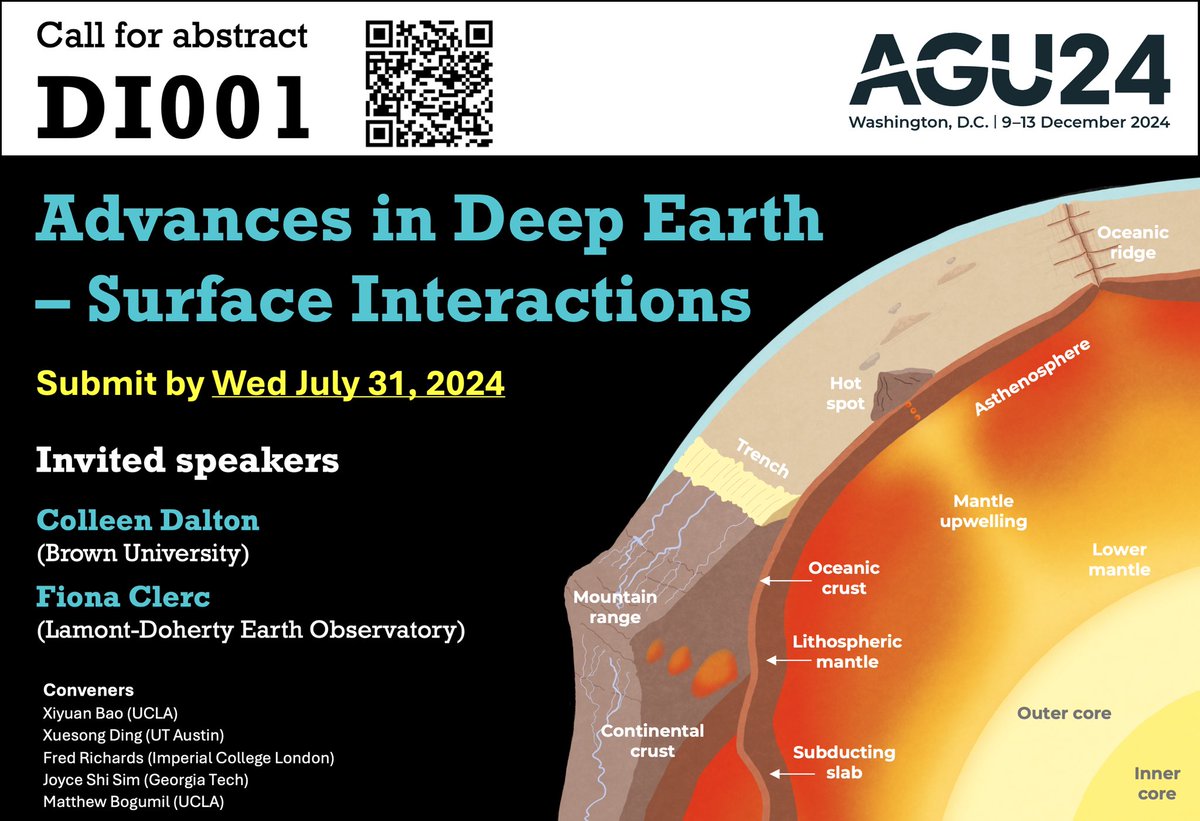 Call for abstract
DI001

AGU24
Washington, D.C. | 9–13 December 2024

Advances in Deep Earth – Surface Interactions

Submit by Wed July 31, 2024

Invited speakers

Colleen Dalton
(Brown University)

Fiona Clerc
(Lamont-Doherty Earth Observatory)

Conveners
Xiyuan Bao (UCLA)
Xuesong Ding (UT Austin)
Fred Richards (Imperial College London)
Joyce Shi Sim (Georgia Tech)
Matthew Bogumil (UCLA)

Oceanic ridge
Hot spot
Asthenosphere
Trench
Mantle upwelling
Lower mantle
Oceanic crust
Mountain range
Lithospheric mantle
Outer core
Continental crust
Subducting slab
Inner core